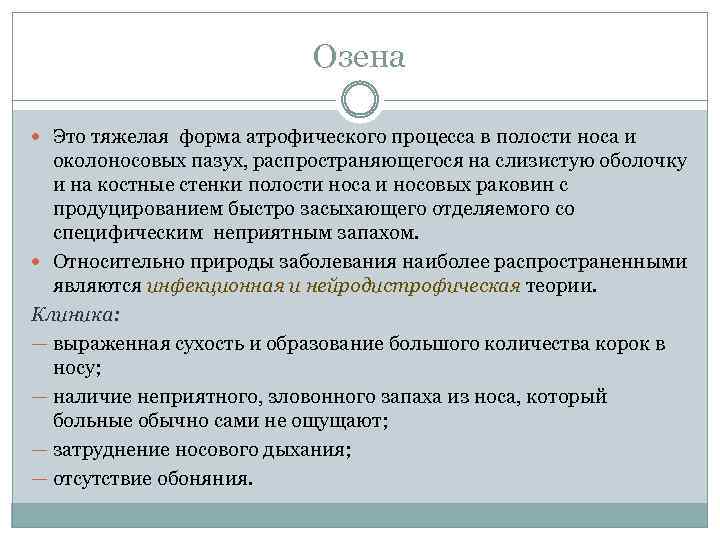 Озена

Это тяжелая форма атрофического процесса в полости носа и околоносовых пазух, распространяющегося на слизистую оболочку и на костные стенки полости носа и носовых раковин с продуцированием быстро засыхающего отделяемого со специфическим неприятным запахом.

Относительно природы заболевания наиболее распространенными являются инфекционная и нейродистрофическая теории.

Клиника:

— выраженная сухость и образование большого количества корок в носу;

— наличие неприятного, зловонного запаха из носа, который больные обычно сами не ощущают;

— затруднение носового дыхания;

— отсутствие обоняния.